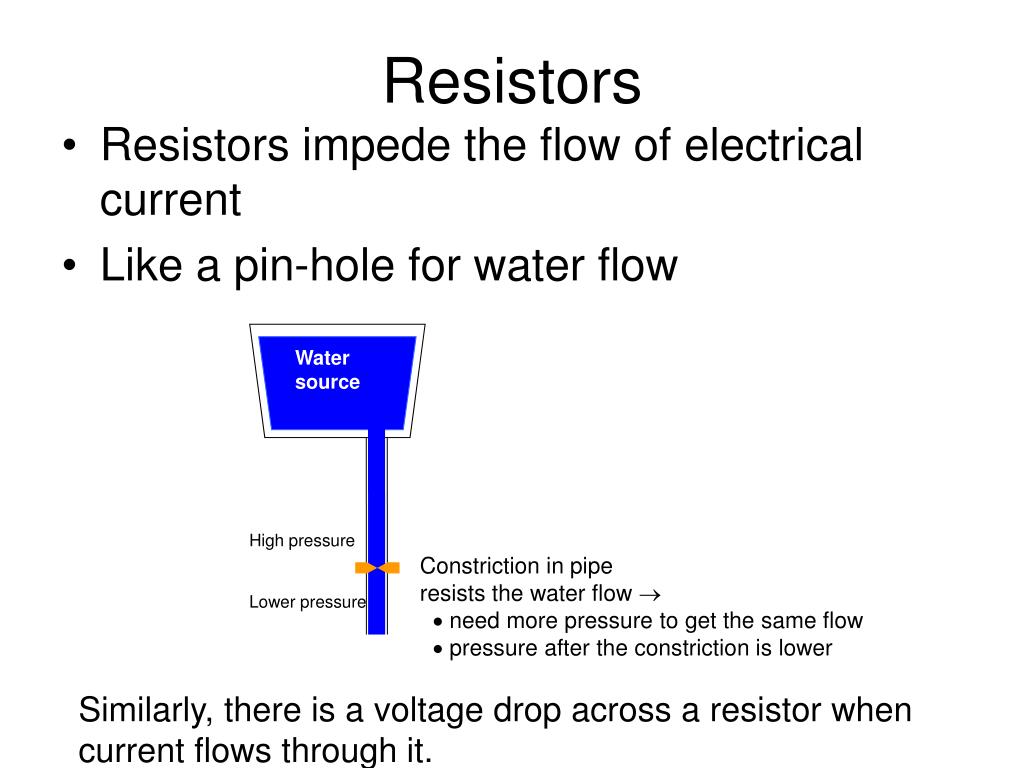 Resistors

• Resistors impede the flow of electrical current
• Like a pin-hole for water flow

Water source

High pressure

Lower pressure

Constriction in pipe resists the water flow →
• need more pressure to get the same flow
• pressure after the constriction is lower

Similarly, there is a voltage drop across a resistor when current flows through it.